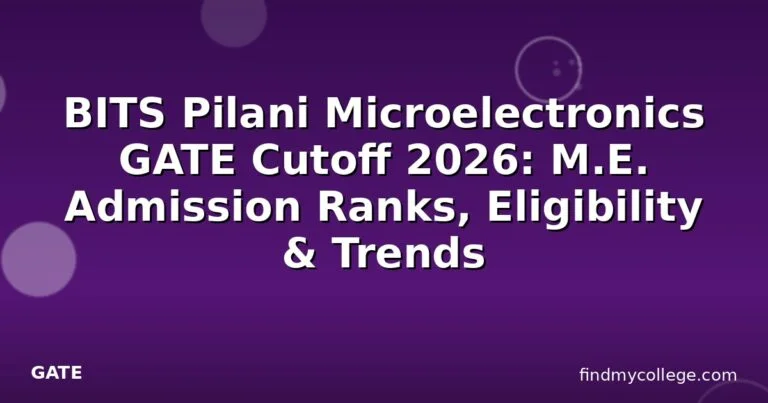 BITS Pilani Microelectronics GATE Cutoff 2026: M.E. Admission Ranks, Eligibility & Trends

GATE

findmycollege.com